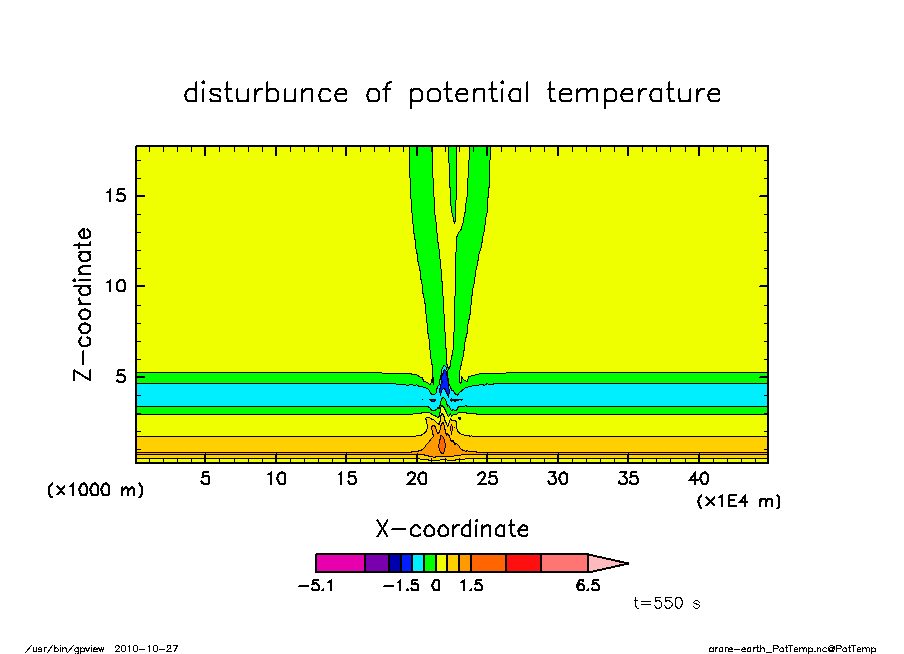 disturbunce of potential temperature

Z-coordinate

15

10

5

(x1000 m)

5 10 15 20 25 30 35 40

(x1E4 m)

X-coordinate

-5.1 -1.5 0 1.5 6.5

t=550 s

/usr/bin/gpview 2010-10-27

arare-earth_PotTemp.nc@PotTemp